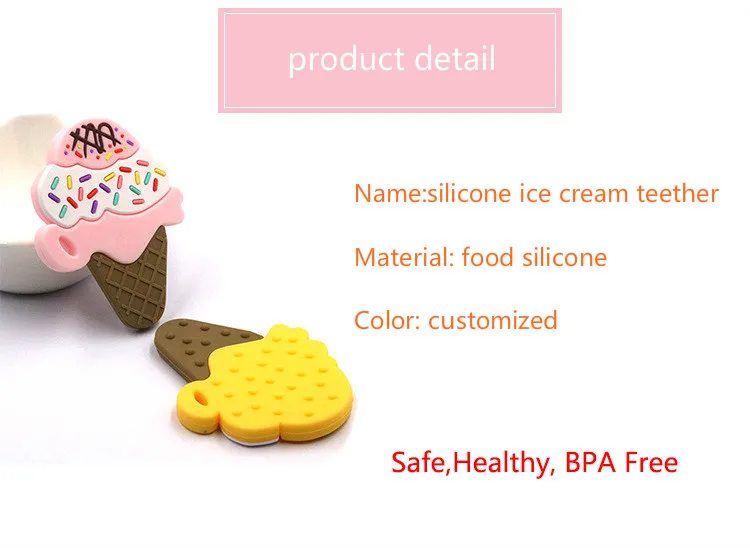 product detail

Name:silicone ice cream teether

Material: food silicone

Color: customized

Safe,Healthy, BPA Free